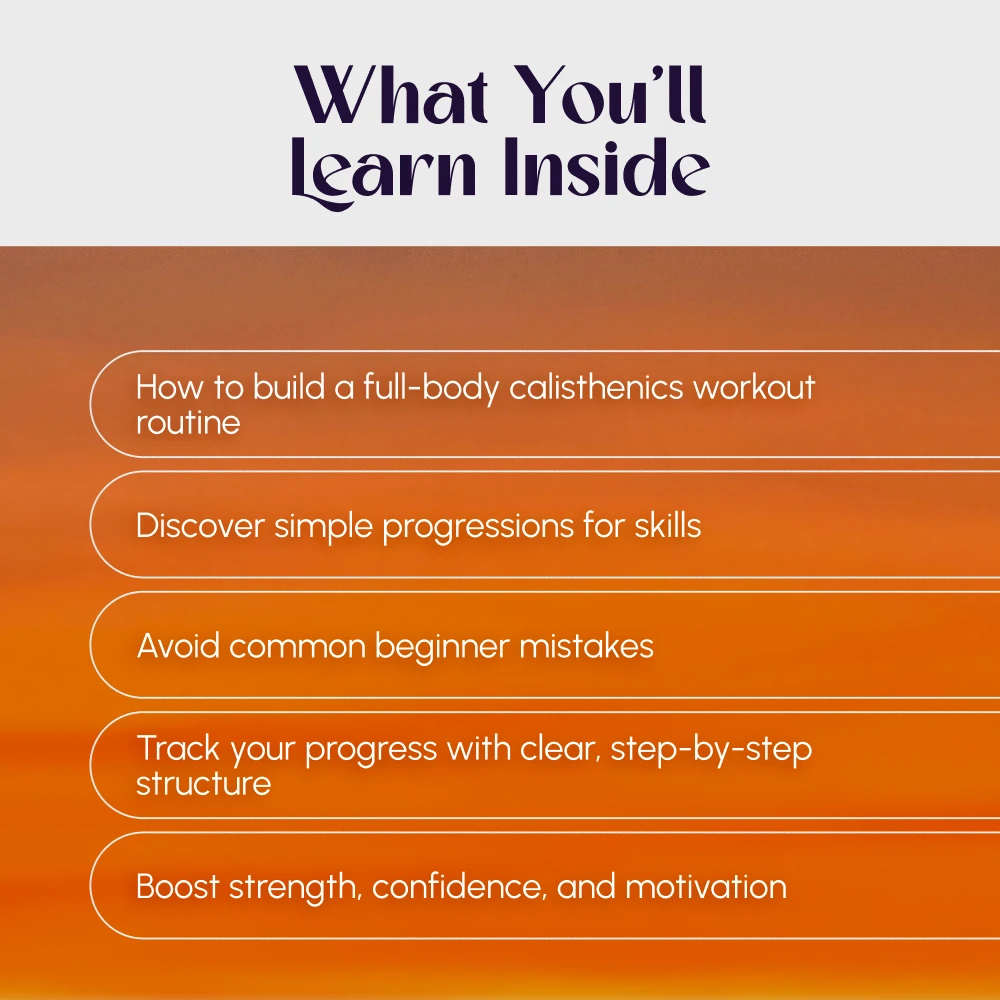 What You'll Learn Inside

How to build a full-body calisthenics workout routine

Discover simple progressions for skills

Avoid common beginner mistakes

Track your progress with clear, step-by-step structure

Boost strength, confidence, and motivation